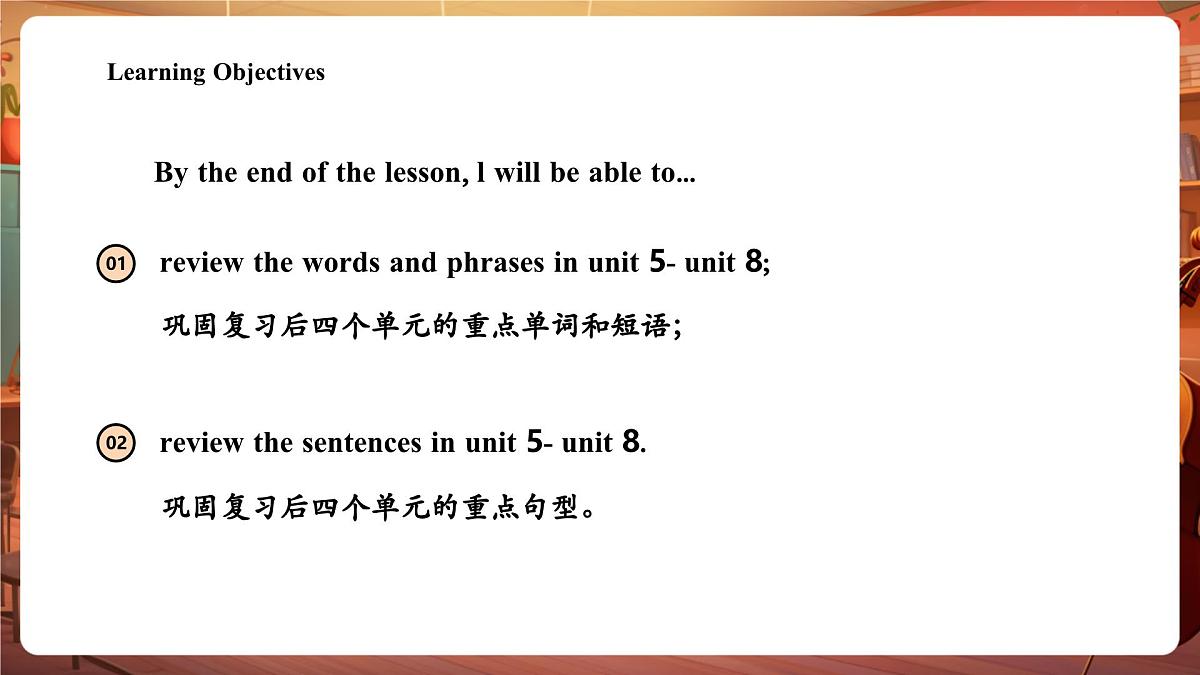 Learning Objectives

By the end of the lesson, l will be able to...

01 review the words and phrases in unit 5- unit 8;

巩固复习后四个单元的重点单词和短语;

02 review the sentences in unit 5- unit 8.

巩固复习后四个单元的重点句型。